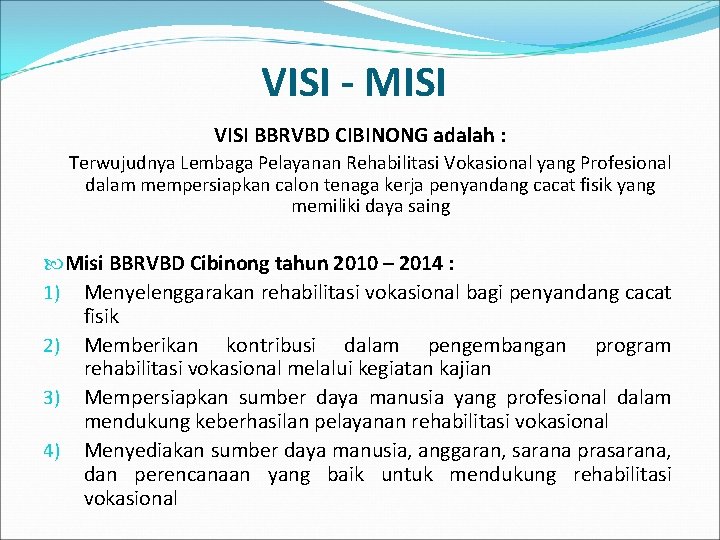 VISI - MISI

VISI BBRVBD CIBINONG adalah :

Terwujudnya Lembaga Pelayanan Rehabilitasi Vokasional yang Profesional dalam mempersiapkan calon tenaga kerja penyandang cacat fisik yang memiliki daya saing

Misi BBRVBD Cibinong tahun 2010 – 2014 :

1) Menyelenggarakan rehabilitasi vokasional bagi penyandang cacat fisik

2) Memberikan kontribusi dalam pengembangan program rehabilitasi vokasional melalui kegiatan kajian

3) Mempersiapkan sumber daya manusia yang profesional dalam mendukung keberhasilan pelayanan rehabilitasi vokasional

4) Menyediakan sumber daya manusia, anggaran, sarana prasarana, dan perencanaan yang baik untuk mendukung rehabilitasi vokasional